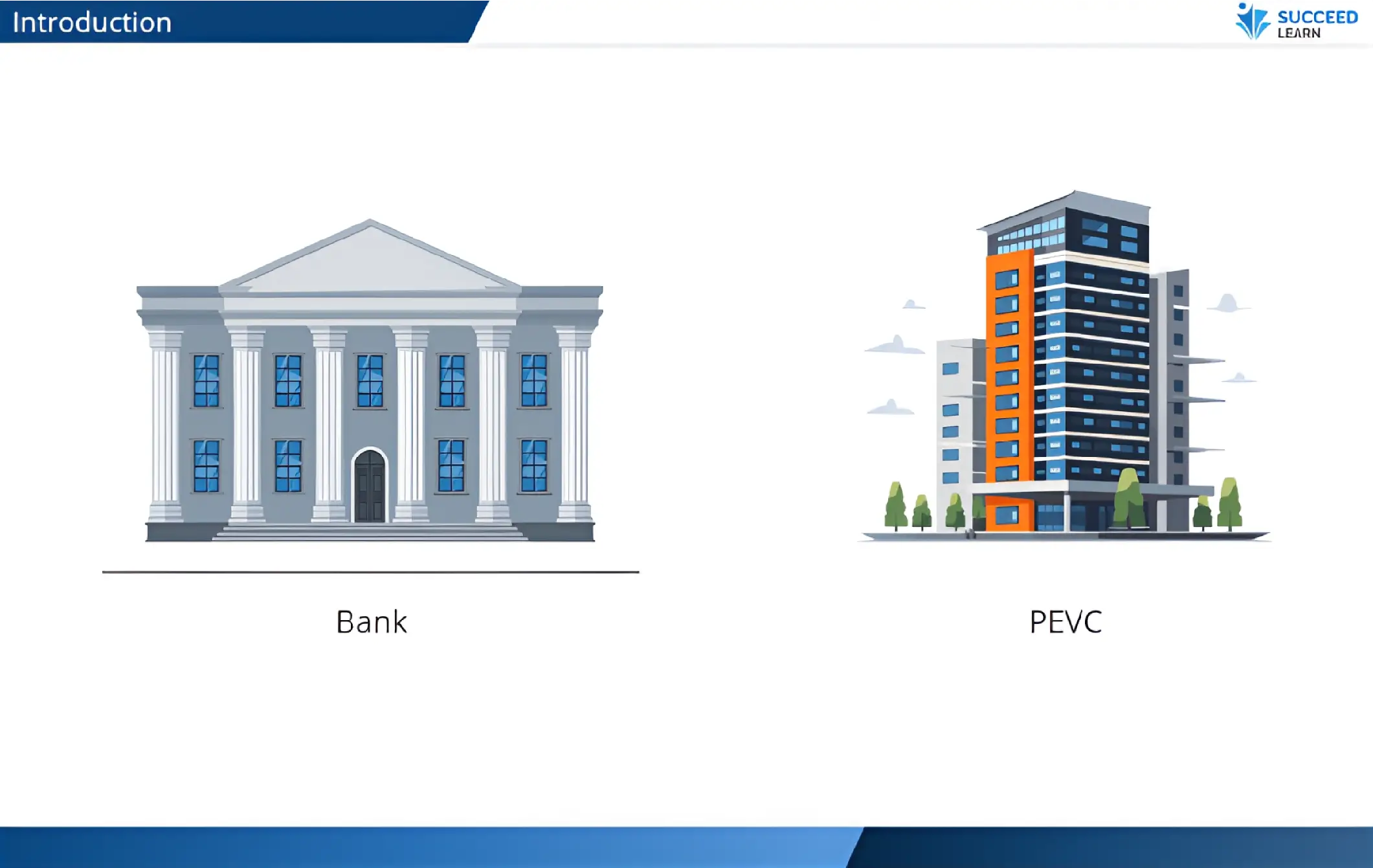 Introduction

SUCCEED LEARN

Bank

PEVC